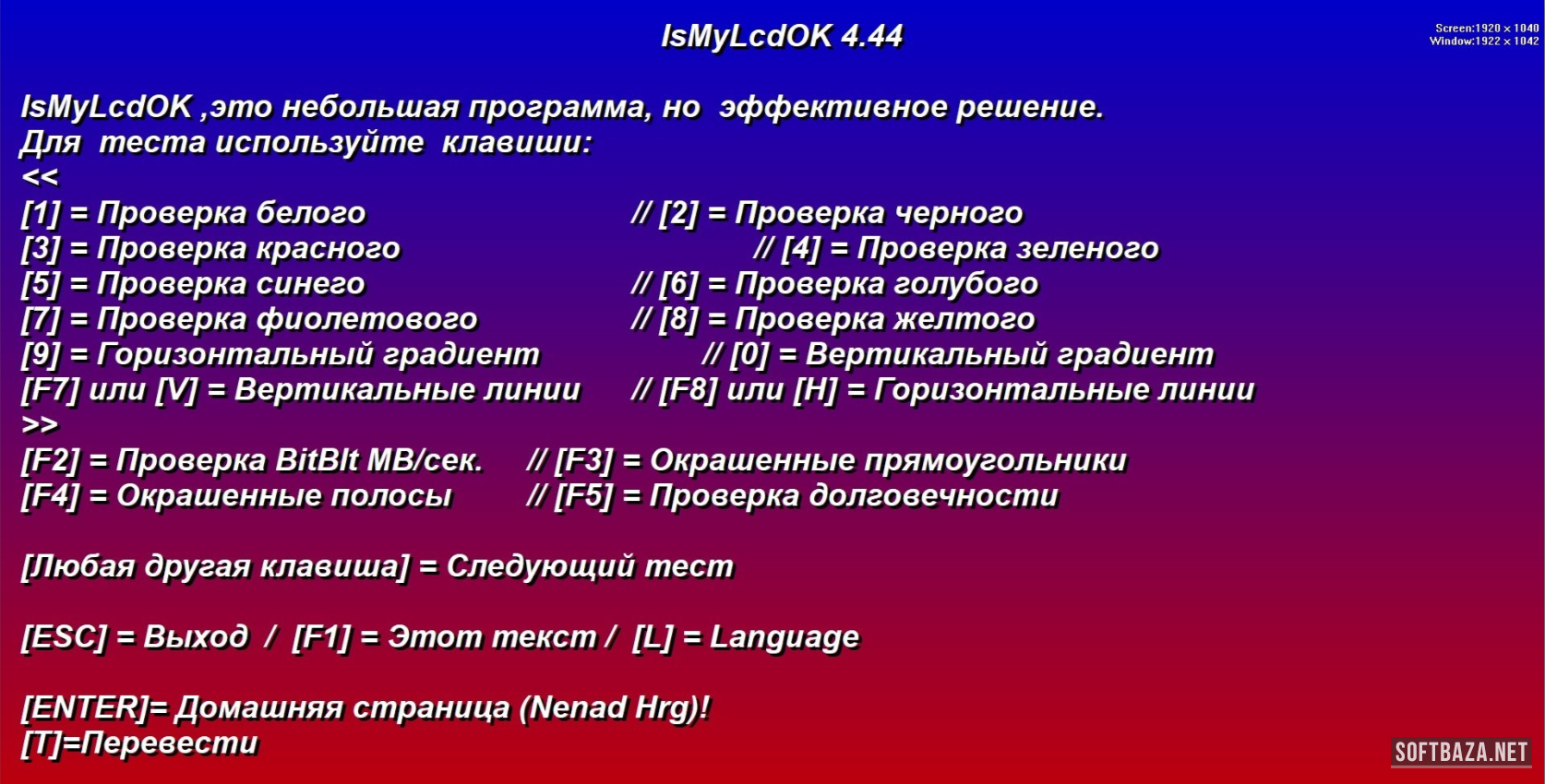 IsMyLcdOK 4.44

Screen:1920 x 1040
Window:1922 x 1042

IsMyLcdOK ,это небольшая программа, но эффективное решение.
Для теста используйте клавиши:
<<
[1] = Проверка белого // [2] = Проверка черного
[3] = Проверка красного // [4] = Проверка зеленого
[5] = Проверка синего // [6] = Проверка голубого
[7] = Проверка фиолетового // [8] = Проверка желтого
[9] = Горизонтальный градиент // [0] = Вертикальный градиент
[F7] или [V] = Вертикальные линии // [F8] или [H] = Горизонтальные линии
>>
[F2] = Проверка BitBlt MB/сек. // [F3] = Окрашенные прямоугольники
[F4] = Окрашенные полосы // [F5] = Проверка долговечности

[Любая другая клавиша] = Следующий тест

[ESC] = Выход / [F1] = Этот текст / [L] = Language

[ENTER]= Домашняя страница (Nenad Hrg)!
[T]=Перевести

SOFTBAZA.NET